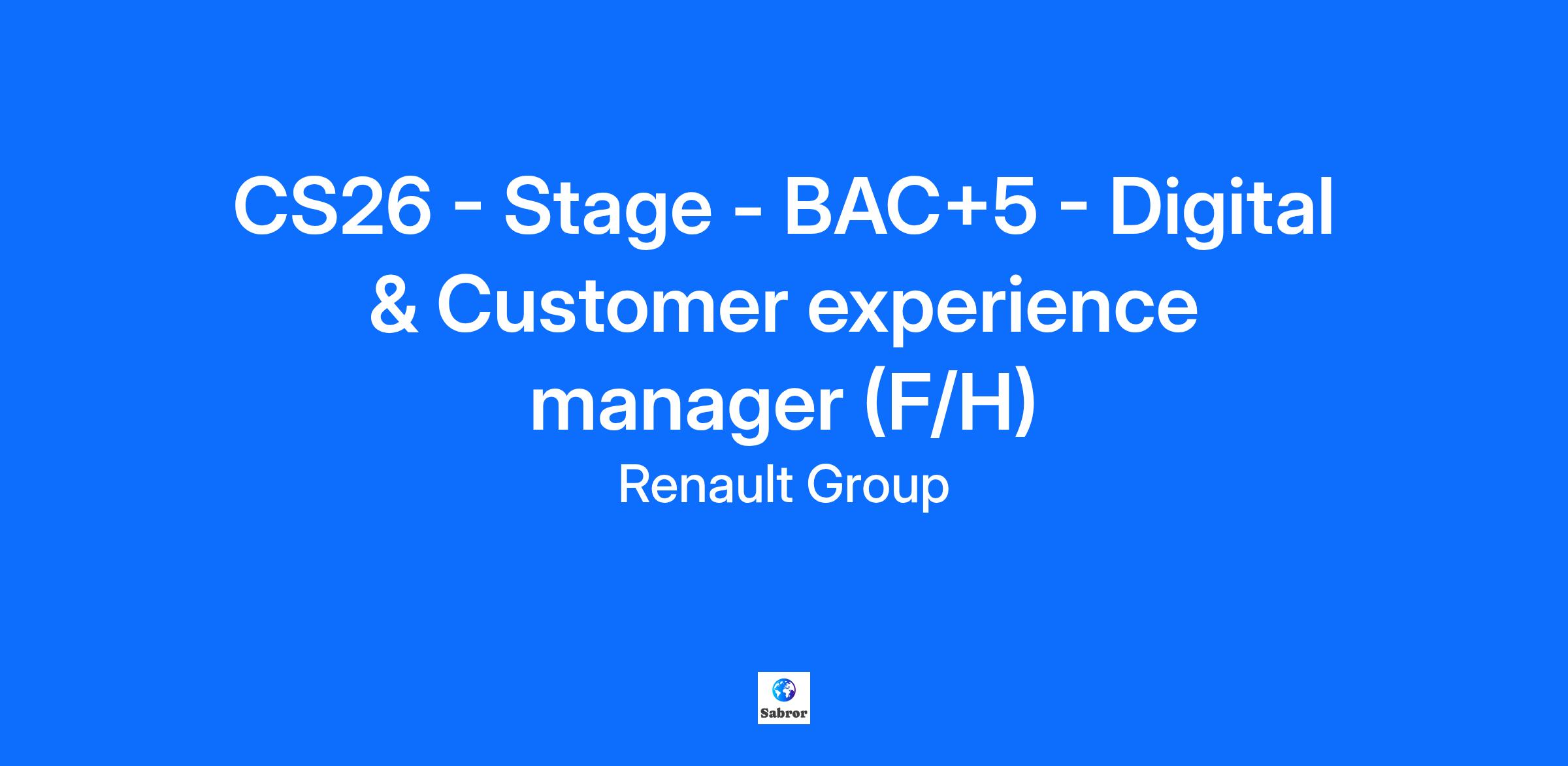 CS26 - Stage - BAC+5 - Digital & Customer experience manager (F/H)

Renault Group

Sabror